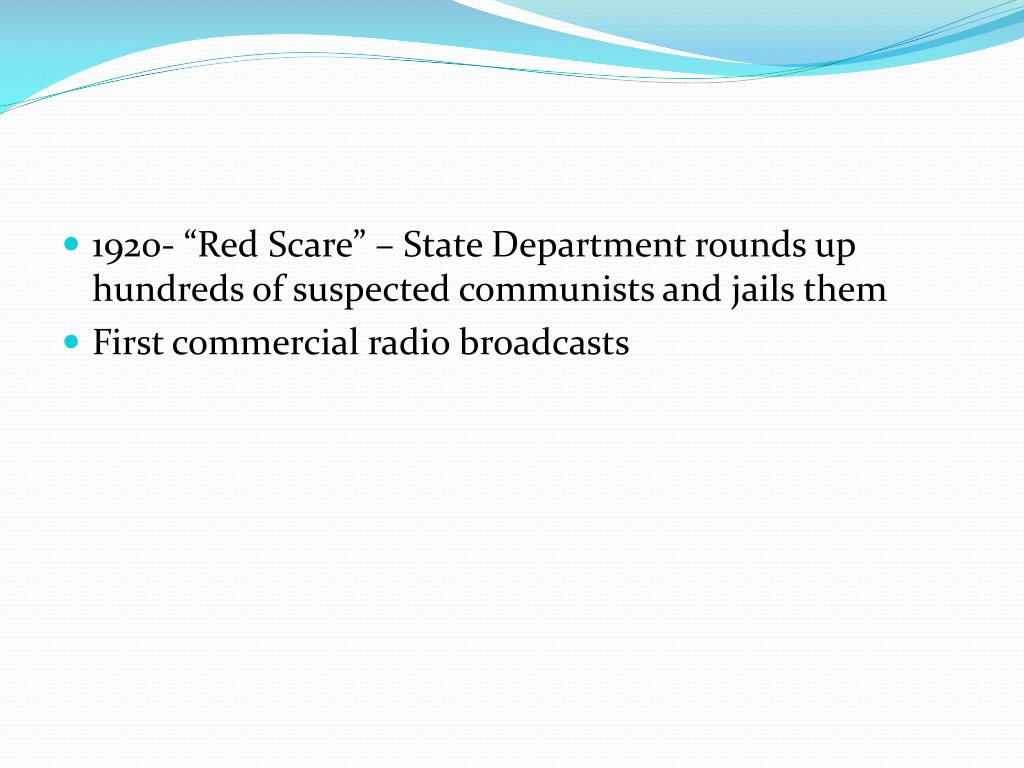 - 1920- “Red Scare” – State Department rounds up hundreds of suspected communists and jails them
- First commercial radio broadcasts